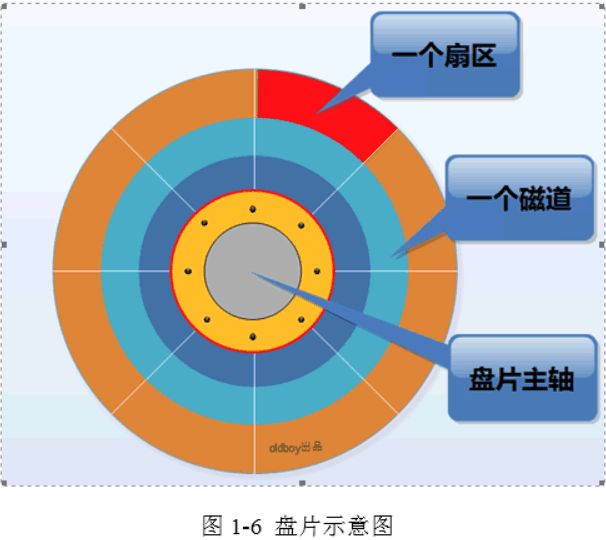 一个扇区

一个磁道

盘片主轴

oldboy出品

图 1-6 盘片示意图